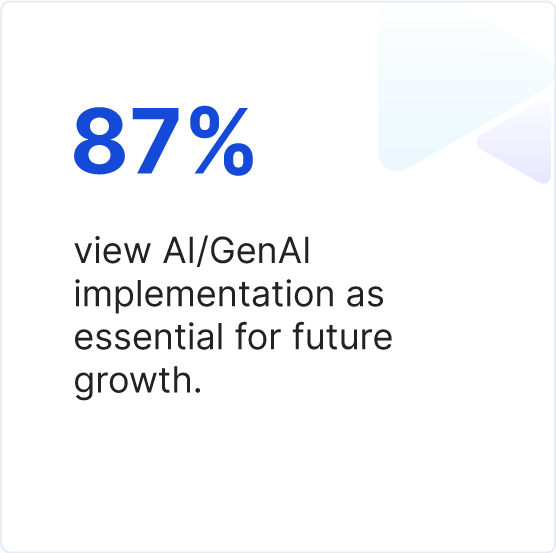 87%

view AI/GenAI implementation as essential for future growth.